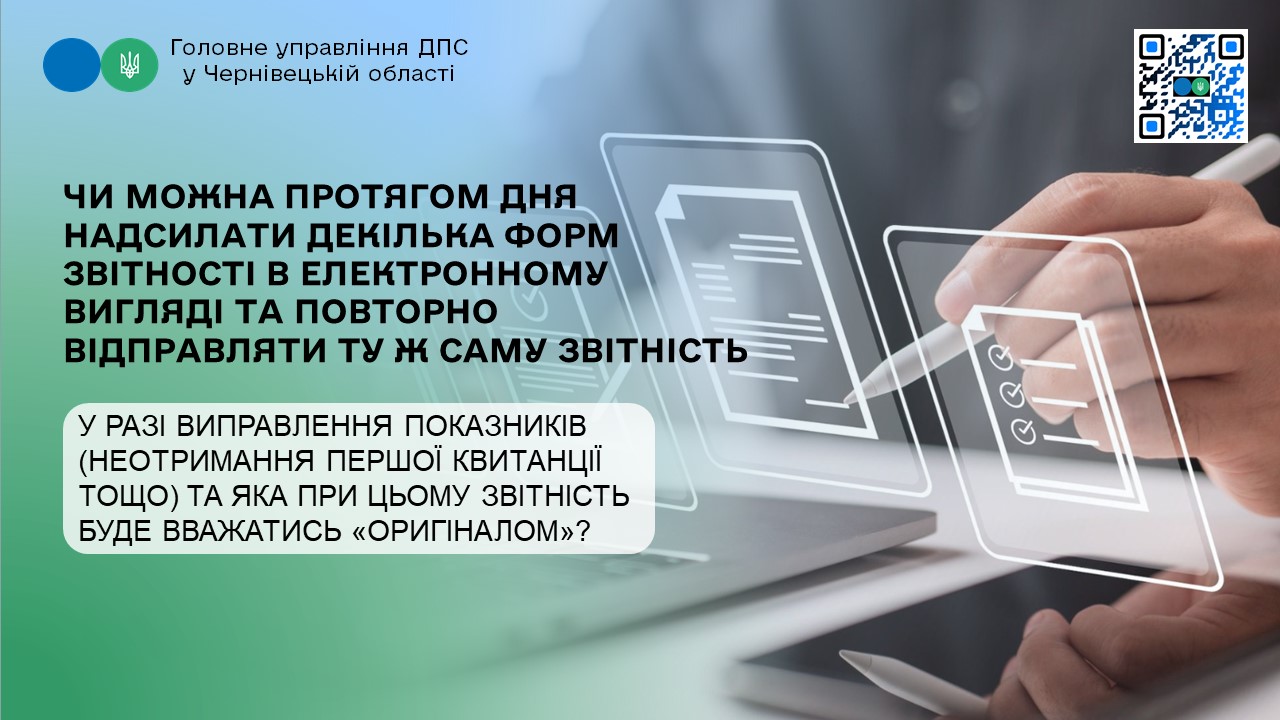 Головне управління ДПС у Чернівецькій області

ЧИ МОЖНА ПРОТЯГОМ ДНЯ НАДСИЛАТИ ДЕКІЛЬКА ФОРМ ЗВІТНОСТІ В ЕЛЕКТРОННОМУ ВИГЛЯДІ ТА ПОВТОРНО ВІДПРАВЛЯТИ ТУ Ж САМУ ЗВІТНІСТЬ

У РАЗІ ВИПРАВЛЕННЯ ПОКАЗНИКІВ (НЕОТРИМАННЯ ПЕРШОЇ КВИТАНЦІЇ ТОЩО) ТА ЯКА ПРИ ЦЬОМУ ЗВІТНІСТЬ БУДЕ ВВАЖАТИСЬ «ОРИГІНАЛОМ»?